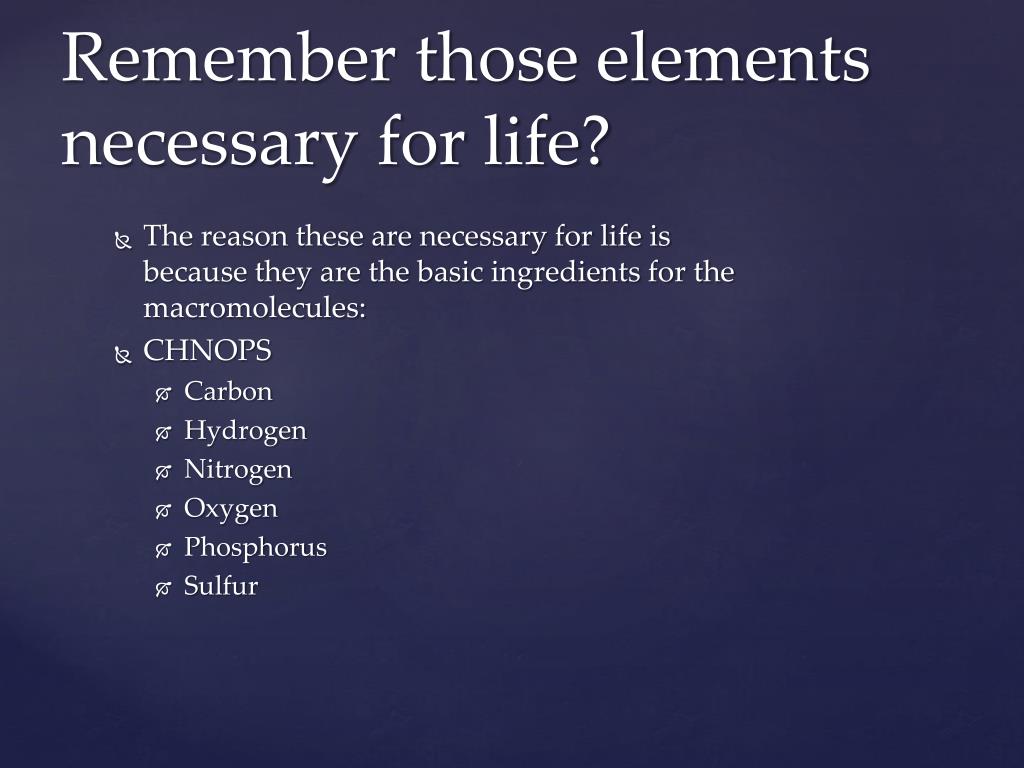 Remember those elements necessary for life?

The reason these are necessary for life is because they are the basic ingredients for the macromolecules:

CHNOPS

Carbon

Hydrogen

Nitrogen

Oxygen

Phosphorus

Sulfur